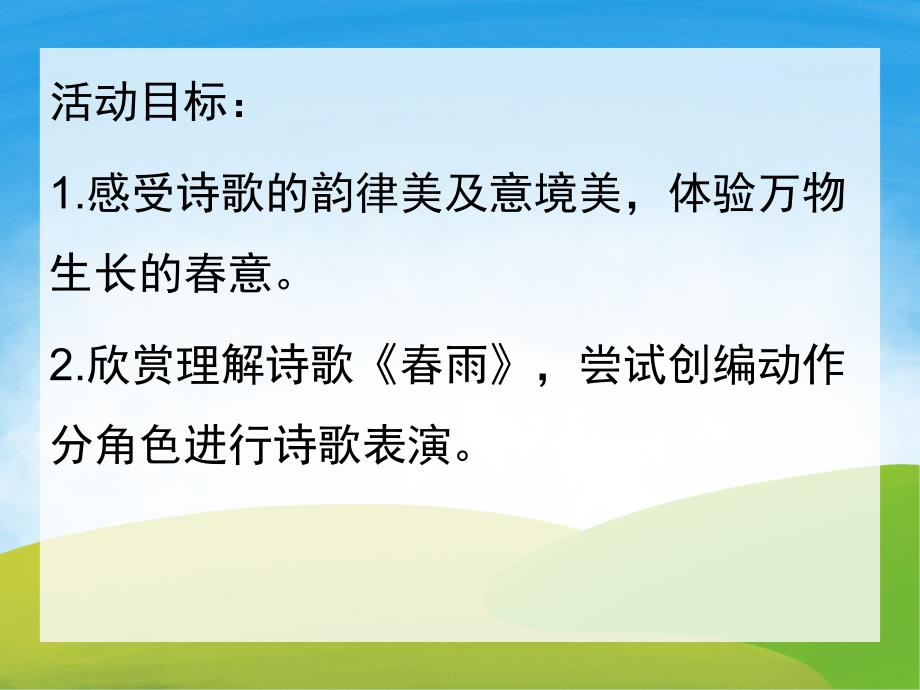 活动目标：

1.感受诗歌的韵律美及意境美，体验万物生长的春意。

2.欣赏理解诗歌《春雨》，尝试创编动作分角色进行诗歌表演。